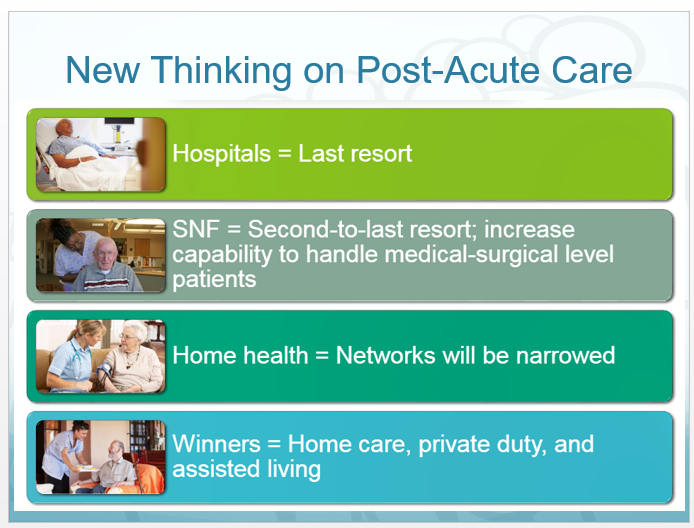 New Thinking on Post-Acute Care

Hospitals = Last resort

SNF = Second-to-last resort; increase capability to handle medical-surgical level patients

Home health = Networks will be narrowed

Winners = Home care, private duty, and assisted living